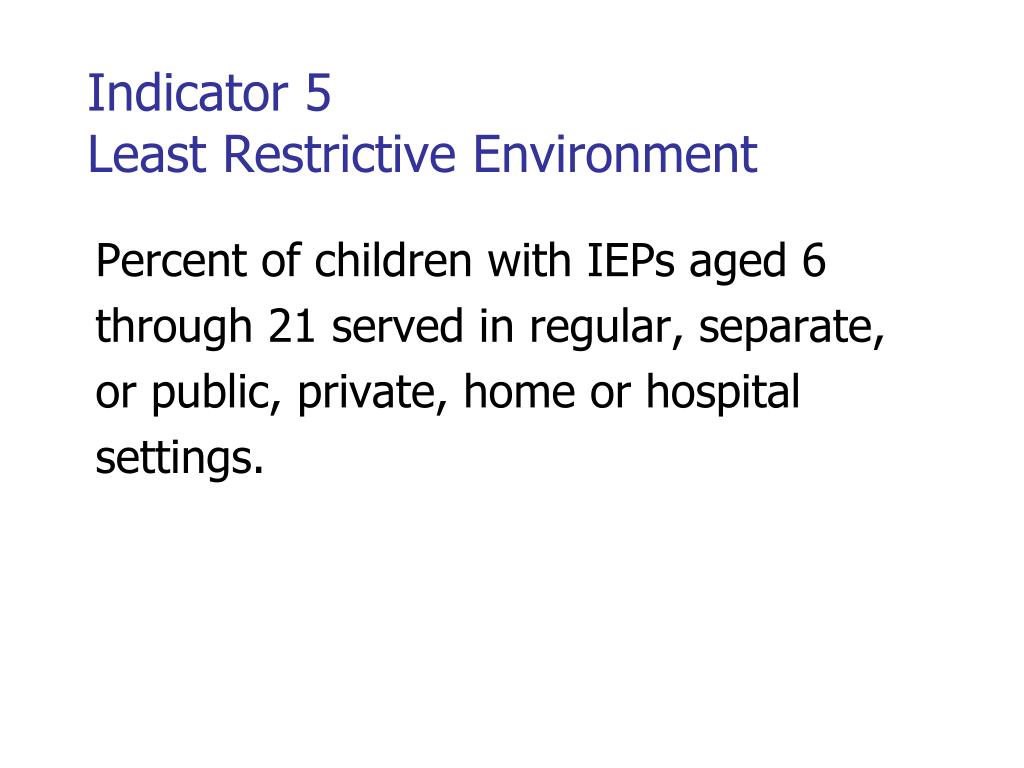 Indicator 5
Least Restrictive Environment

Percent of children with IEPs aged 6 through 21 served in regular, separate, or public, private, home or hospital settings.